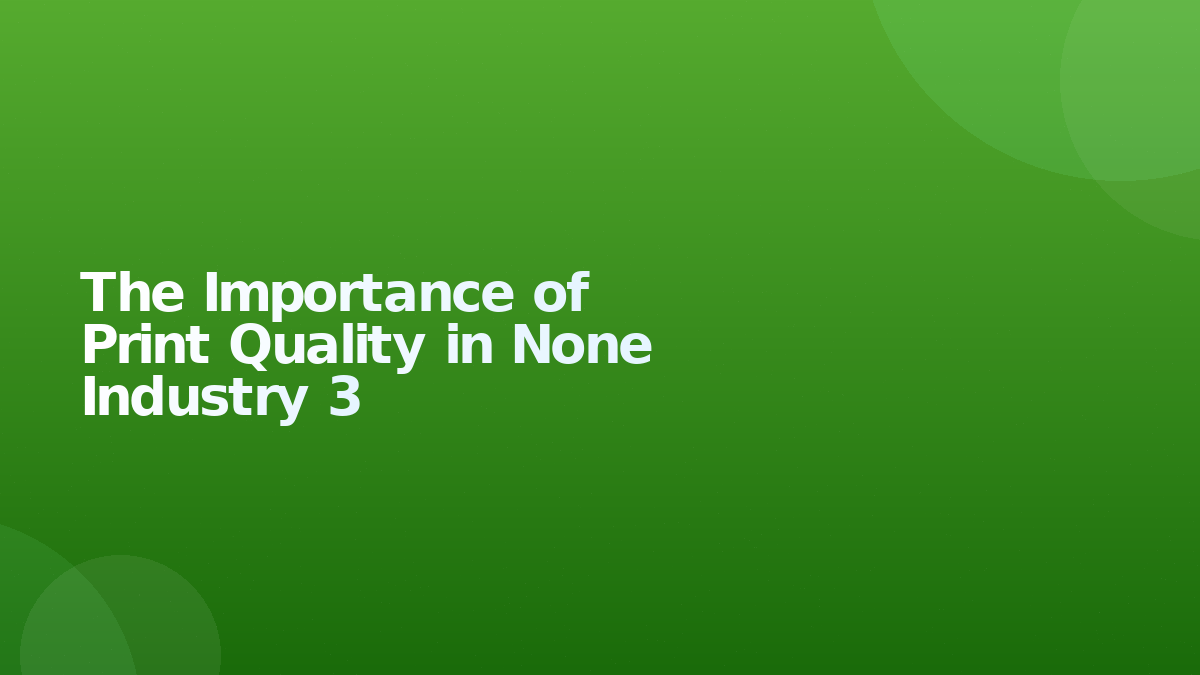 The Importance of Print Quality in None Industry 3